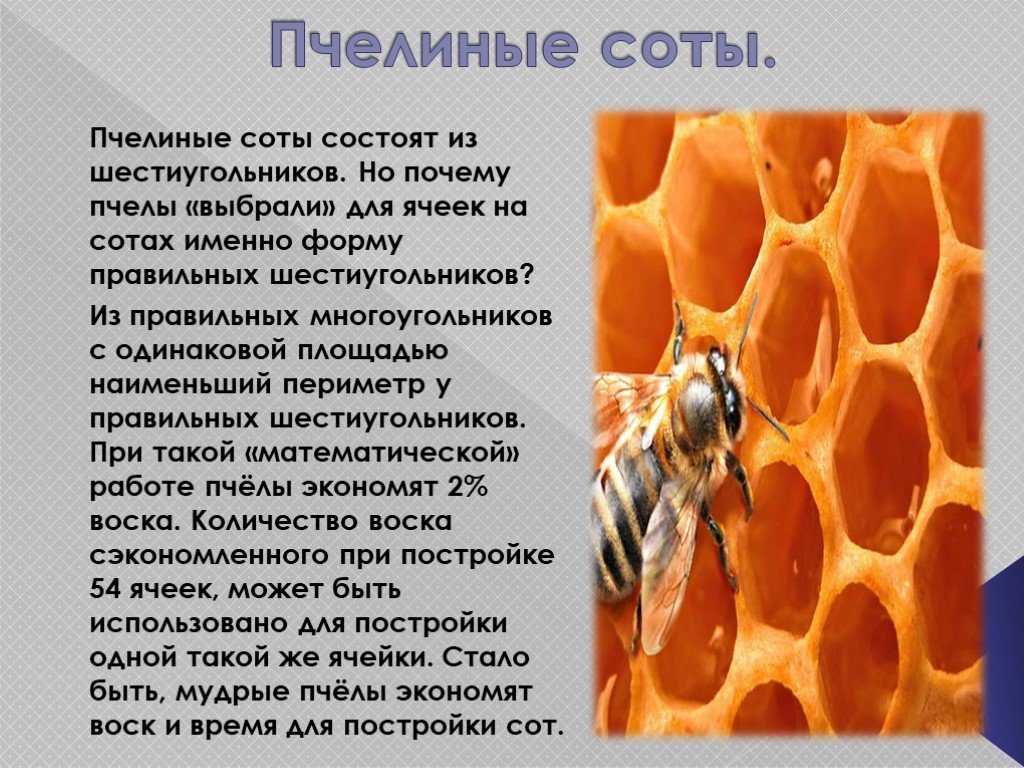 Пчелиные соты.

Пчелиные соты состоят из шестиугольников. Но почему пчелы «выбрали» для ячеек на сотах именно форму правильных шестиугольников?

Из правильных многоугольников с одинаковой площадью наименьший периметр у правильных шестиугольников. При такой «математической» работе пчёлы экономят 2% воска. Количество воска сэкономленного при постройке 54 ячеек, может быть использовано для постройки одной такой же ячейки. Стало быть, мудрые пчёлы экономят воск и время для постройки сот.